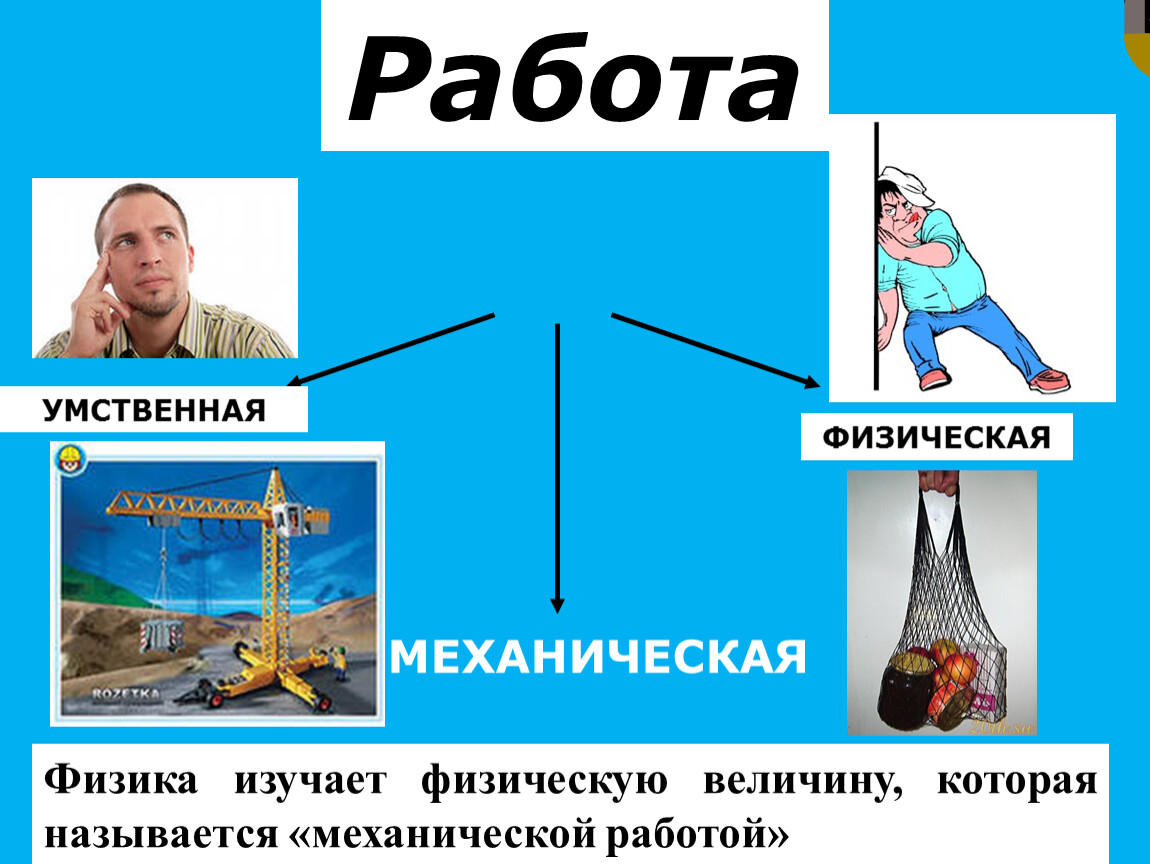 Работа

УМСТВЕННАЯ

ФИЗИЧЕСКАЯ

ROZETKA

МЕХАНИЧЕСКАЯ

Физика изучает физическую величину, которая называется «механической работой»